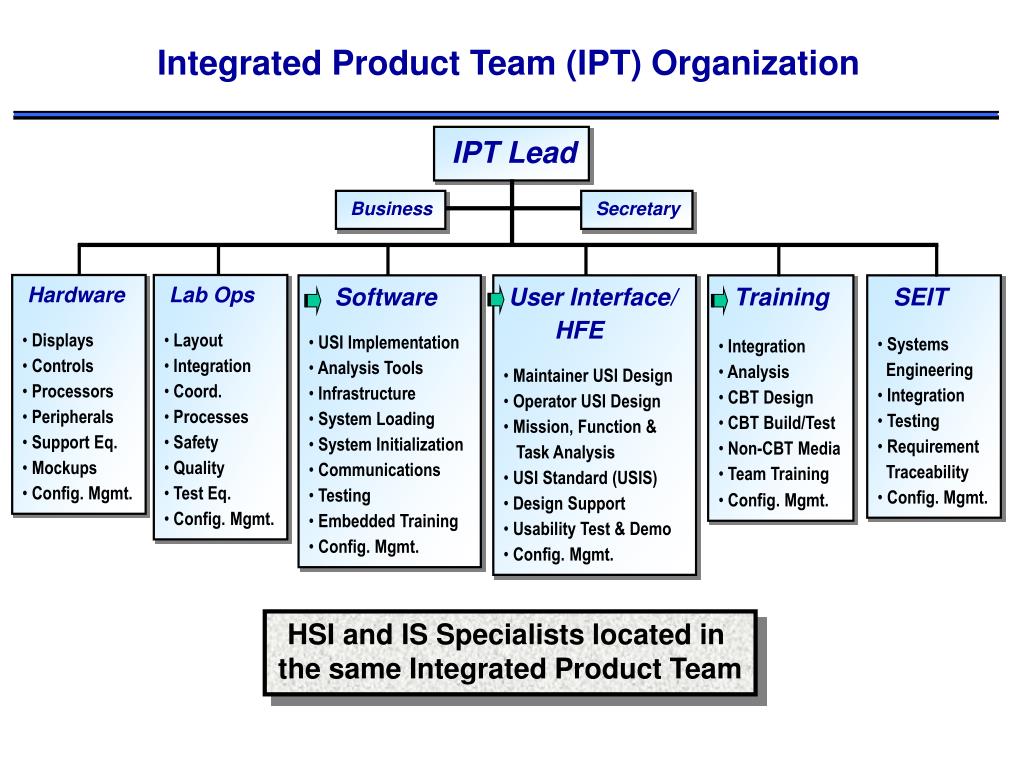 Integrated Product Team (IPT) Organization

IPT Lead

Business

Secretary

Hardware
• Displays
• Controls
• Processors
• Peripherals
• Support Eq.
• Mockups
• Config. Mgmt.

Lab Ops
• Layout
• Integration
• Coord.
• Processes
• Safety
• Quality
• Test Eq.
• Config. Mgmt.

Software
• USI Implementation
• Analysis Tools
• Infrastructure
• System Loading
• System Initialization
• Communications
• Testing
• Embedded Training
• Config. Mgmt.

User Interface/ HFE
• Maintainer USI Design
• Operator USI Design
• Mission, Function & Task Analysis
• USI Standard (USIS)
• Design Support
• Usability Test & Demo
• Config. Mgmt.

Training
• Integration
• Analysis
• CBT Design
• CBT Build/Test
• Non-CBT Media
• Team Training
• Config. Mgmt.

SEIT
• Systems Engineering
• Integration
• Testing
• Requirement Traceability
• Config. Mgmt.

HSI and IS Specialists located in the same Integrated Product Team